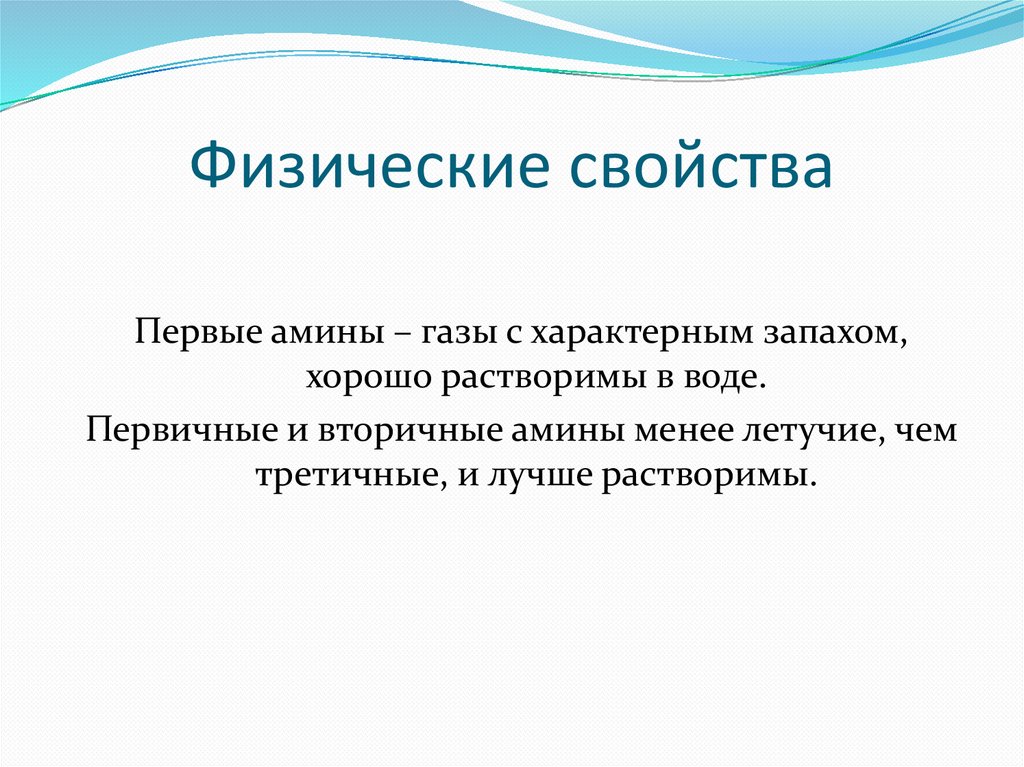 Физические свойства

Первые амины – газы с характерным запахом, хорошо растворимы в воде.

Первичные и вторичные амины менее летучие, чем третичные, и лучше растворимы.